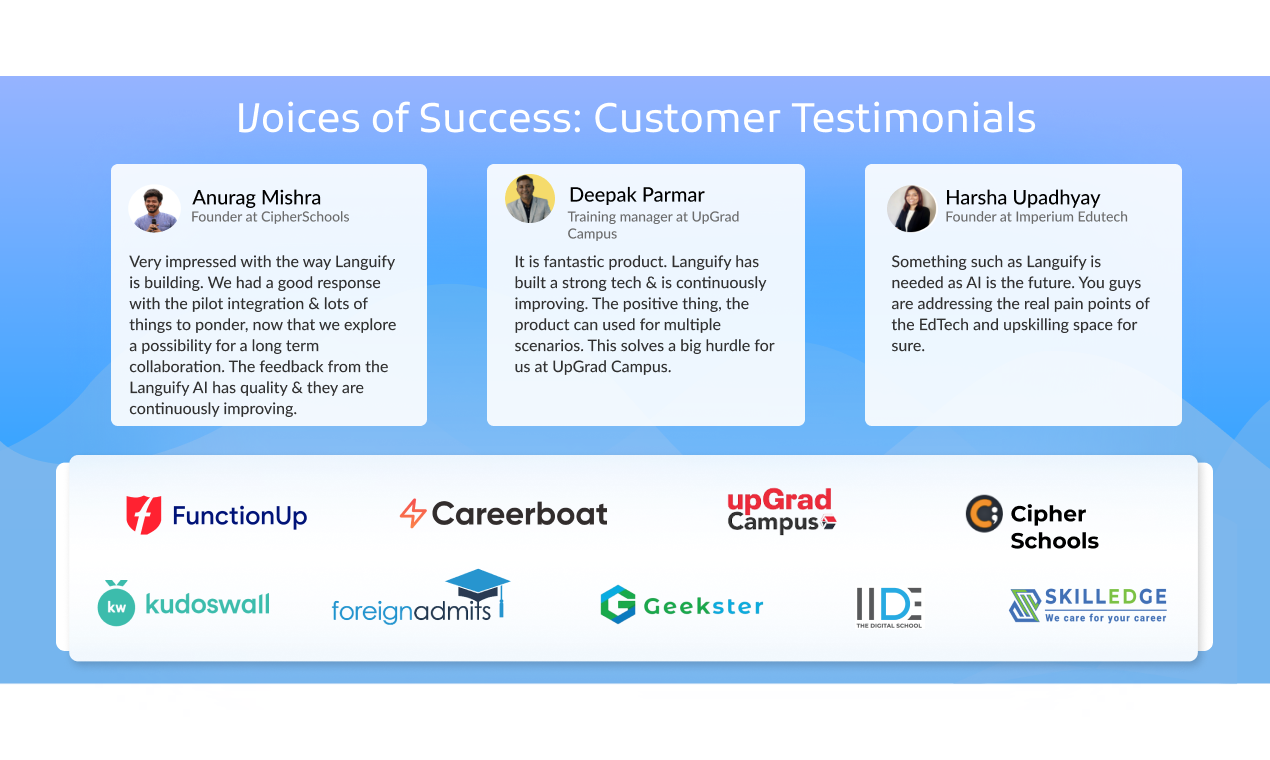 Voices of Success: Customer Testimonials

Anurag Mishra
Founder at CipherSchools

Very impressed with the way Languify is building. We had a good response with the pilot integration & lots of things to ponder, now that we explore a possibility for a long term collaboration. The feedback from the Languify AI has quality & they are continuously improving.

Deepak Parmar
Training manager at UpGrad Campus

It is fantastic product. Languify has built a strong tech & is continuously improving. The positive thing, the product can used for multiple scenarios. This solves a big hurdle for us at UpGrad Campus.

Harsha Upadhyay
Founder at Imperium Edutech

Something such as Languify is needed as AI is the future. You guys are addressing the real pain points of the EdTech and upskilling space for sure.

FunctionUp

Careerboat

upGrad Campus

Cipher Schools

kw kudoswall

foreignadmits

Geekster

IIDE THE DIGITAL SCHOOL

SKILLEDGE We care for your career